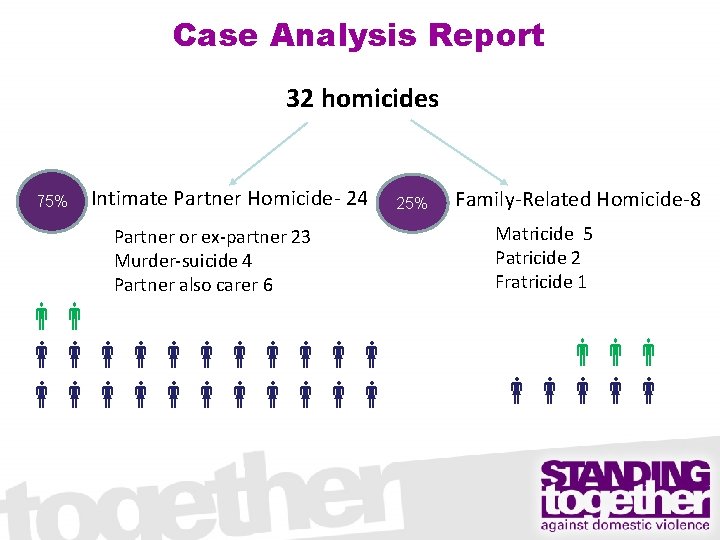 Case Analysis Report

32 homicides

75% Intimate Partner Homicide- 24

Partner or ex-partner 23
Murder-suicide 4
Partner also carer 6

25% Family-Related Homicide-8

Matricide 5
Patricide 2
Fratricide 1

together

STANDING together
against domestic violence